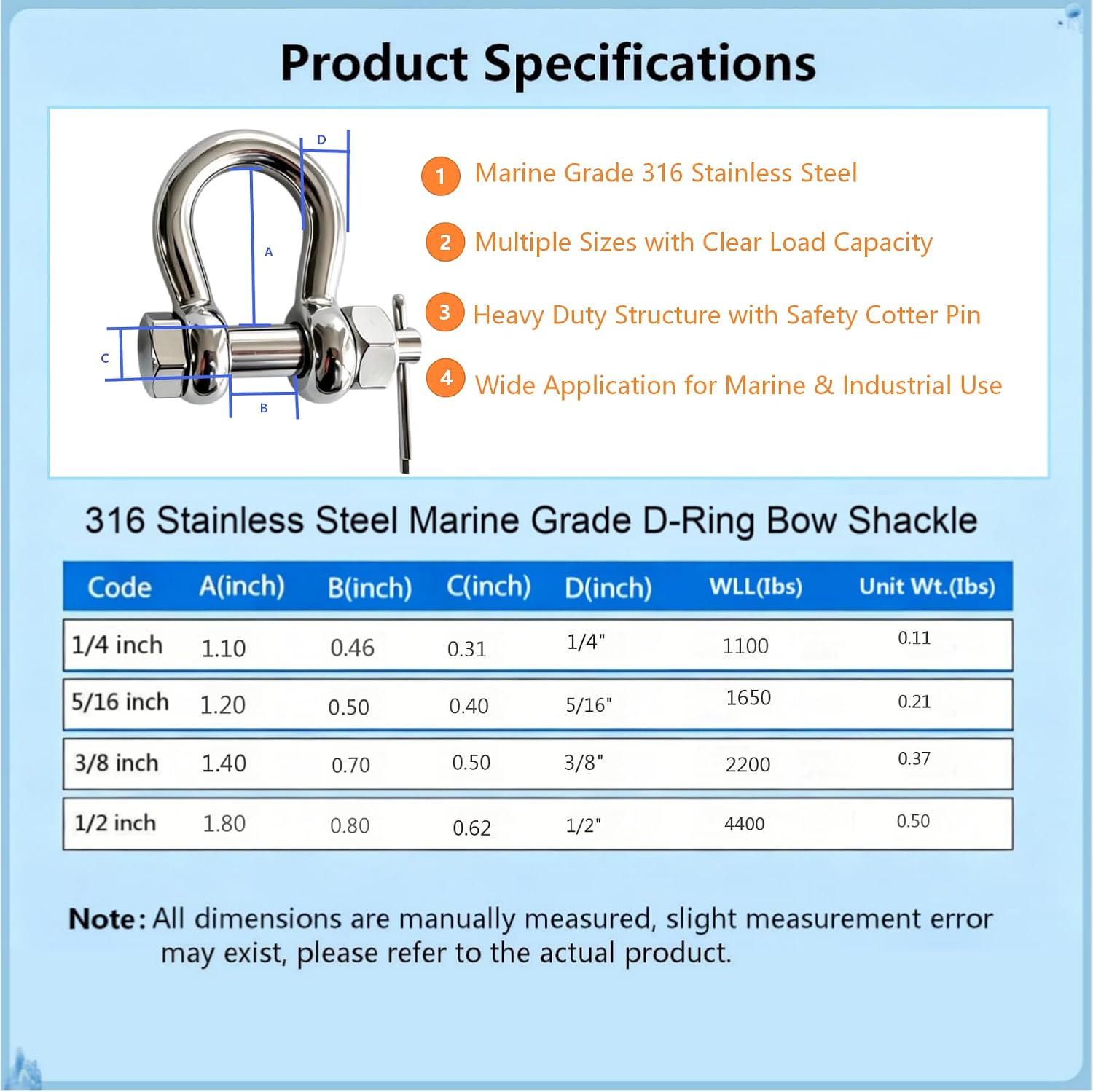 Product Specifications

D

A

C

B

1 Marine Grade 316 Stainless Steel

2 Multiple Sizes with Clear Load Capacity

3 Heavy Duty Structure with Safety Cotter Pin

4 Wide Application for Marine & Industrial Use

316 Stainless Steel Marine Grade D-Ring Bow Shackle

| Code | A(inch) | B(inch) | C(inch) | D(inch) | WLL(Ibs) | Unit Wt.(Ibs) |
|---|---|---|---|---|---|---|
| 1/4 inch | 1.10 | 0.46 | 0.31 | 1/4" | 1100 | 0.11 |
| 5/16 inch | 1.20 | 0.50 | 0.40 | 5/16" | 1650 | 0.21 |
| 3/8 inch | 1.40 | 0.70 | 0.50 | 3/8" | 2200 | 0.37 |
| 1/2 inch | 1.80 | 0.80 | 0.62 | 1/2" | 4400 | 0.50 |

Note: All dimensions are manually measured, slight measurement error may exist, please refer to the actual product.